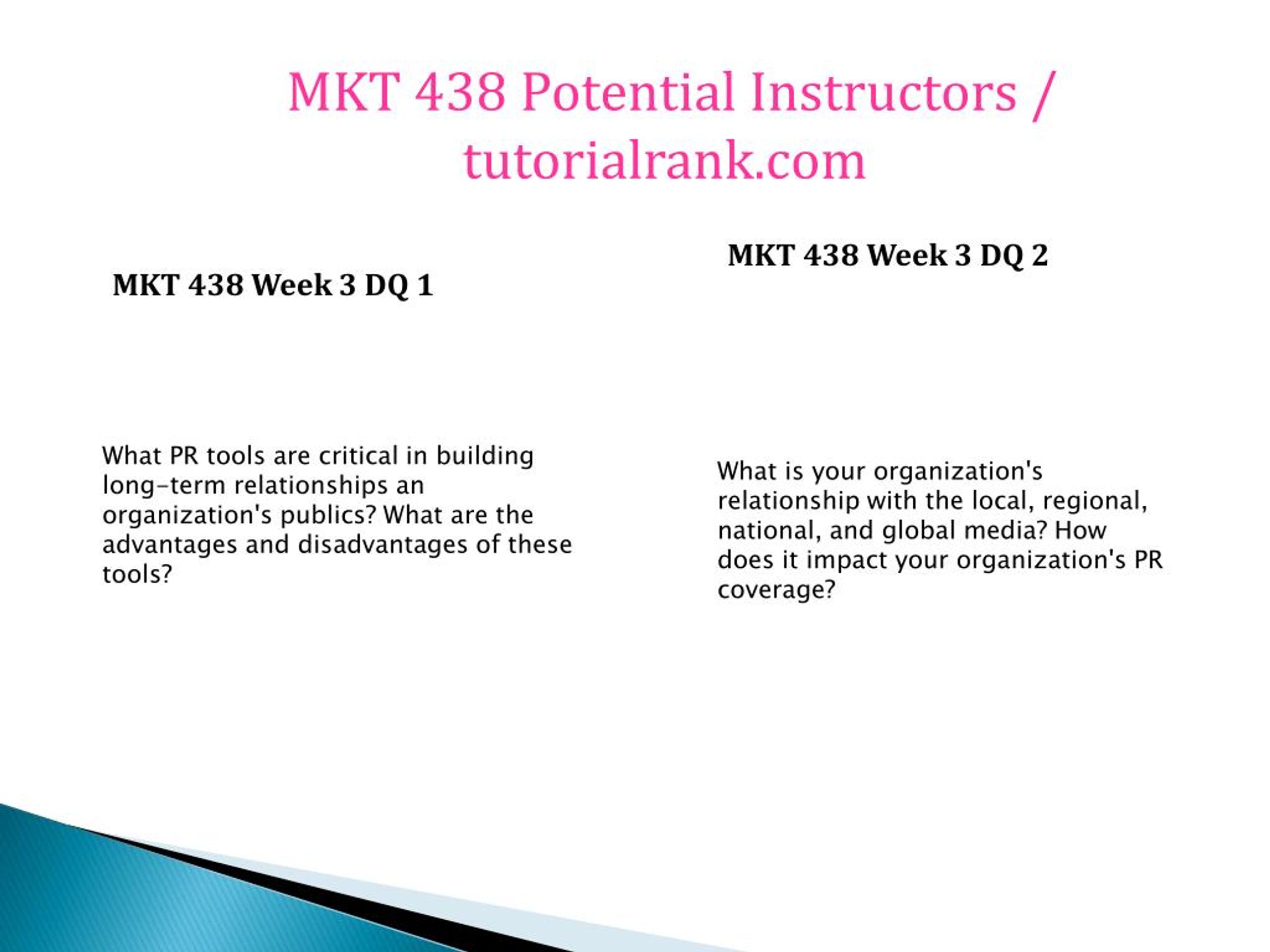 MKT 438 Potential Instructors / tutorialrank.com

MKT 438 Week 3 DQ 1

What PR tools are critical in building long-term relationships an organization's publics? What are the advantages and disadvantages of these tools?

MKT 438 Week 3 DQ 2

What is your organization's relationship with the local, regional, national, and global media? How does it impact your organization's PR coverage?